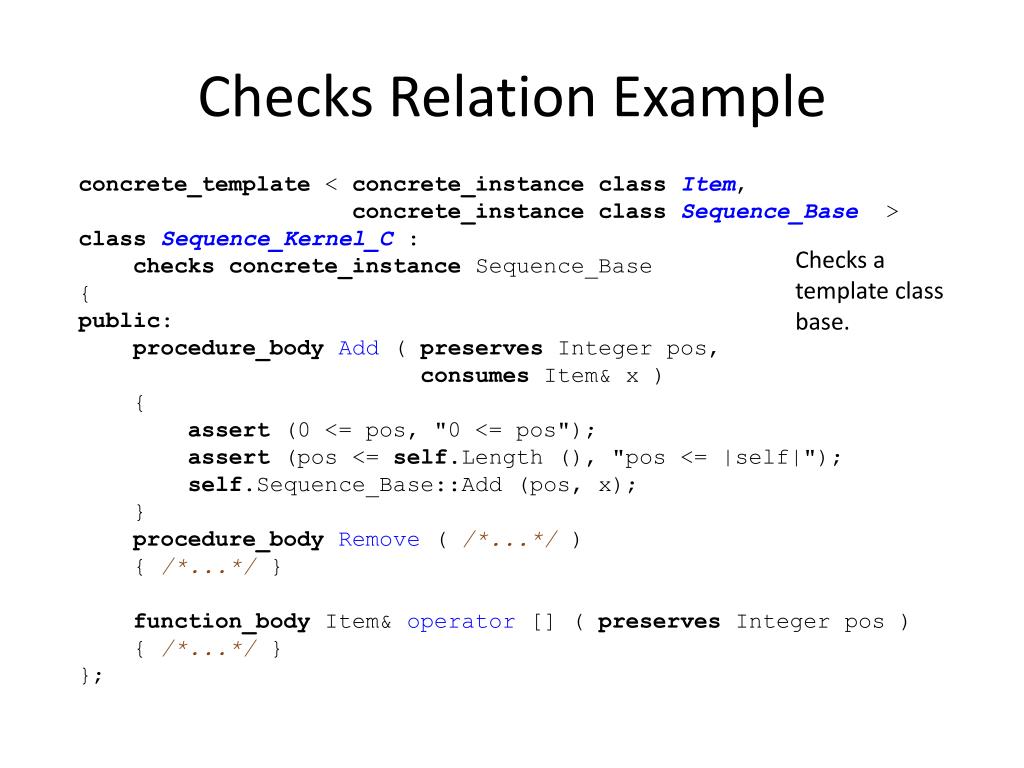 Checks Relation Example

concrete_template < concrete_instance class Item,
concrete_instance class Sequence_Base >
class Sequence_Kernel_C :
checks concrete_instance Sequence_Base
{
public:
procedure_body Add ( preserves Integer pos,
consumes Item& x )
{
assert (0 <= pos, "0 <= pos");
assert (pos <= self.Length (), "pos <= |self|");
self.Sequence_Base::Add (pos, x);
}
procedure_body Remove ( /*...*/ )
{ /*...*/ }

function_body Item& operator [] ( preserves Integer pos )
{ /*...*/ }
};

Checks a template class base.